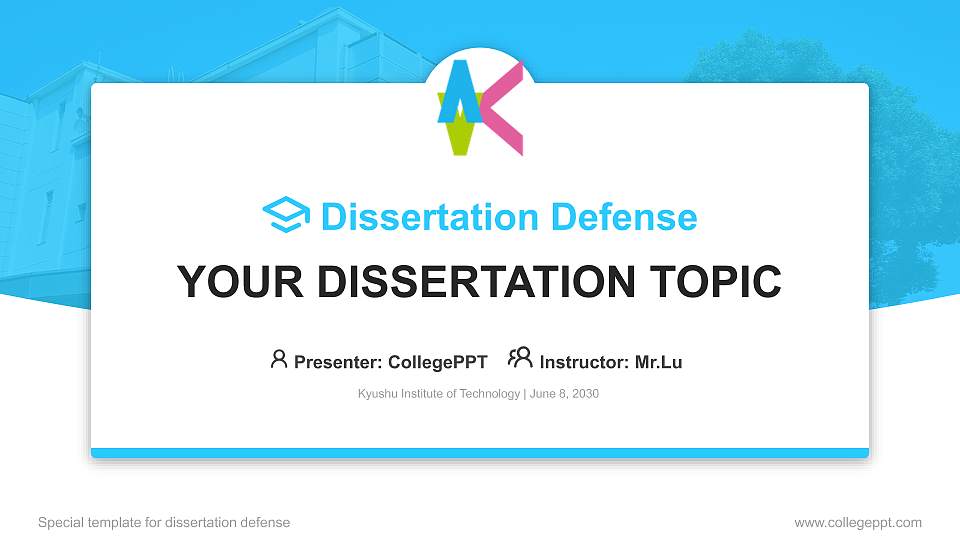 Dissertation Defense

YOUR DISSERTATION TOPIC

Presenter: CollegePPT Instructor: Mr.Lu

Kyushu Institute of Technology | June 8, 2030

Special template for dissertation defense

www.collegeppt.com